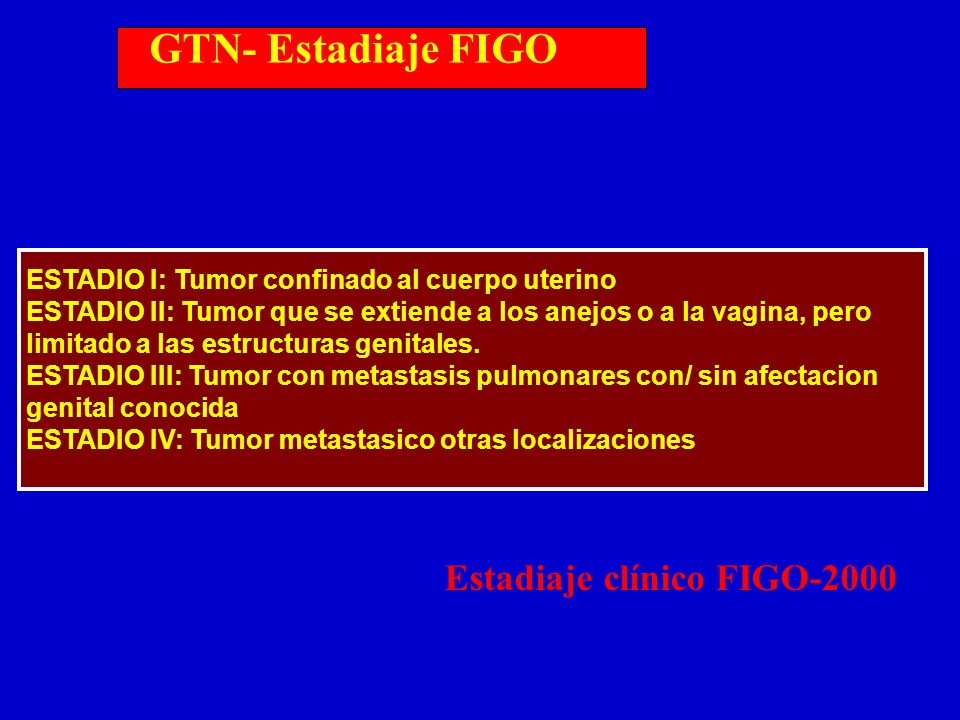 GTN- Estadiaje FIGO

ESTADIO I: Tumor confinado al cuerpo uterino
ESTADIO II: Tumor que se extiende a los anejos o a la vagina, pero limitado a las estructuras genitales.
ESTADIO III: Tumor con metastasis pulmonares con/ sin afectacion genital conocida
ESTADIO IV: Tumor metastasico otras localizaciones

Estadiaje clínico FIGO-2000